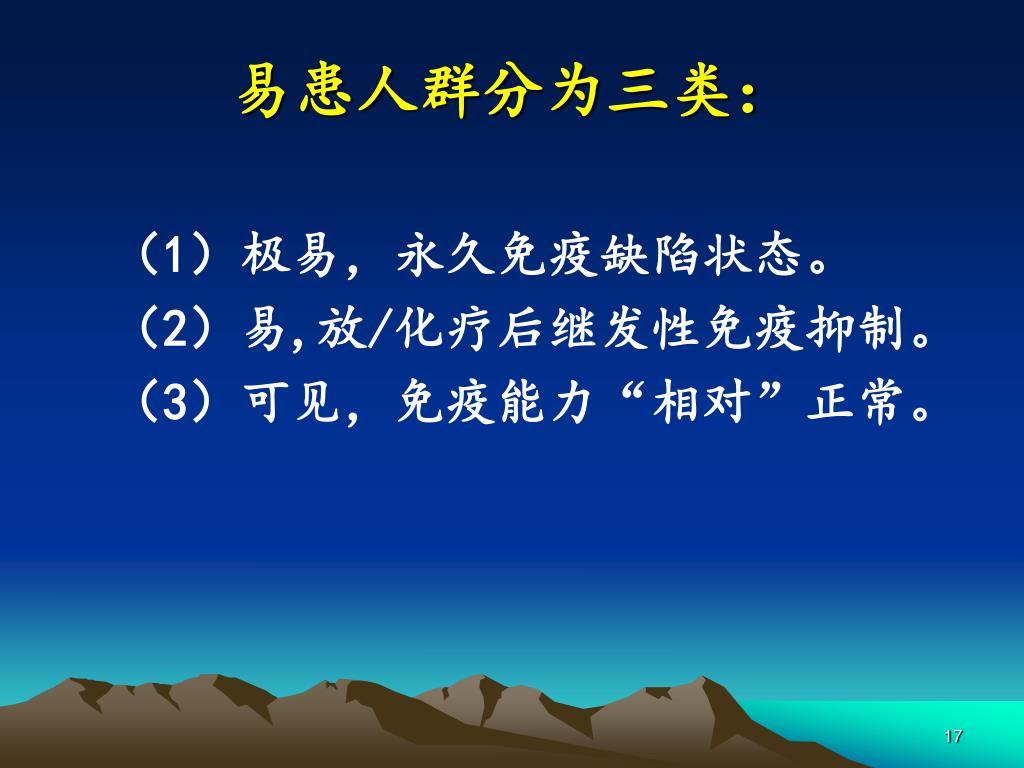 易患人群分为三类：

（1）极易，永久免疫缺陷状态。
（2）易,放/化疗后继发性免疫抑制。
（3）可见，免疫能力“相对”正常。

17